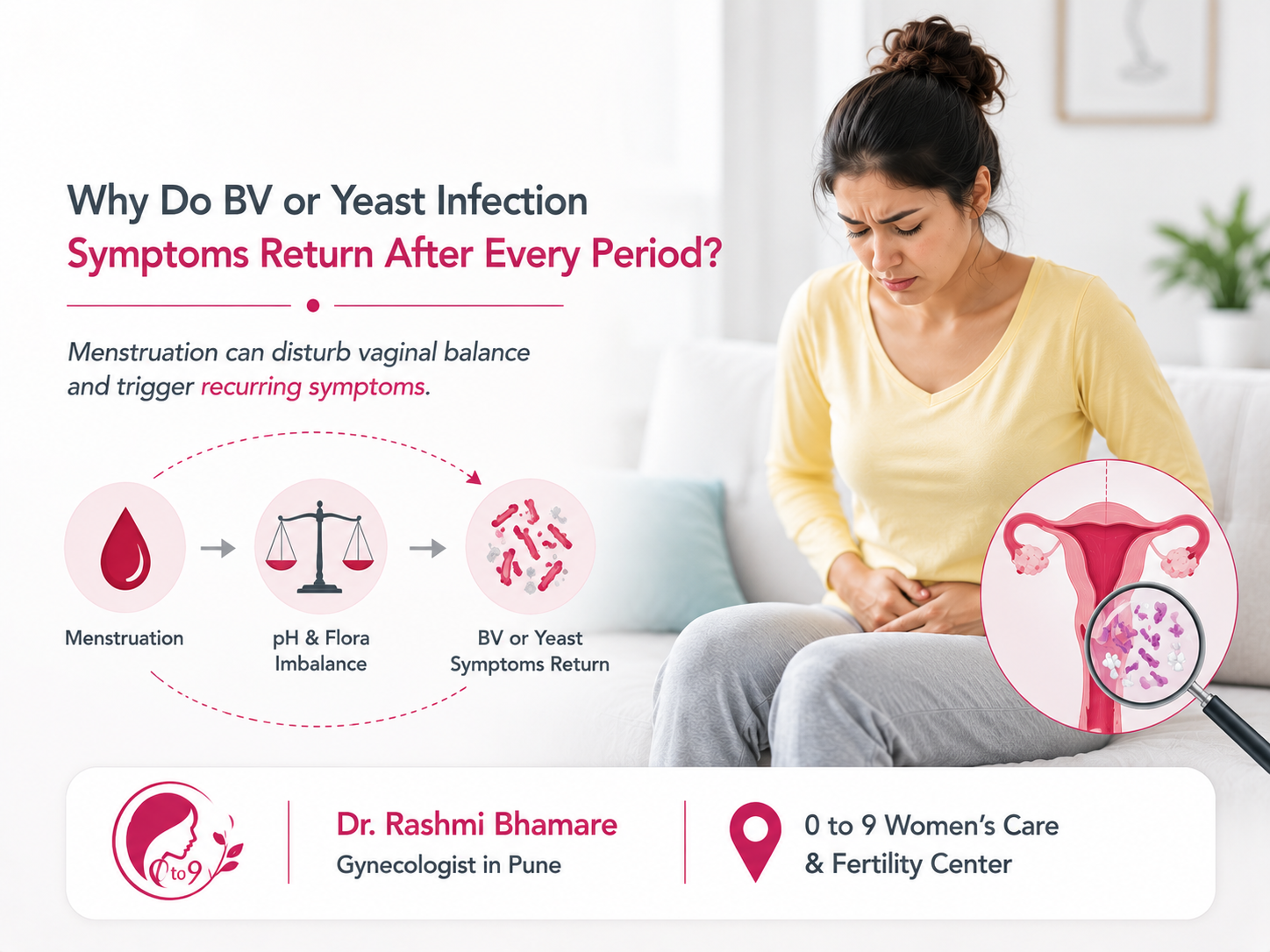 Why Do BV or Yeast Infection
Symptoms Return After Every Period?

Menstruation can disturb vaginal balance and trigger recurring symptoms.

Menstruation

pH & Flora Imbalance

BV or Yeast Symptoms Return

0 to 9

Dr. Rashmi Bhamare
Gynecologist in Pune

0 to 9 Women's Care & Fertility Center